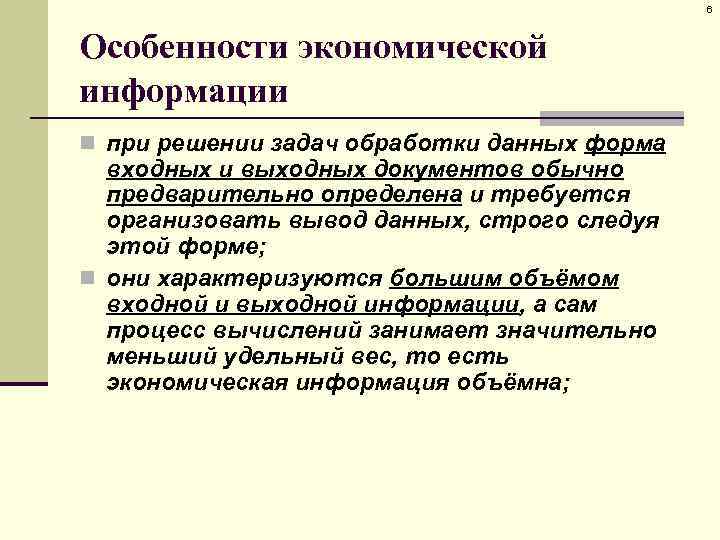 6

Особенности экономической информации

при решении задач обработки данных форма входных и выходных документов обычно предварительно определена и требуется организовать вывод данных, строго следуя этой форме;

они характеризуются большим объёмом входной и выходной информации, а сам процесс вычислений занимает значительно меньший удельный вес, то есть экономическая информация объёмна;